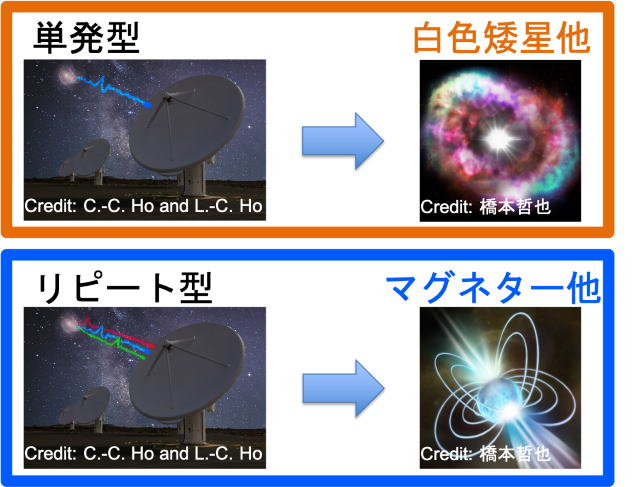 単発型

白色矮星他

Credit: C.-C. Ho and L.-C. Ho

Credit: 橋本哲也

リピート型

マグネター他

Credit: C.-C. Ho and L.-C. Ho

Credit: 橋本哲也